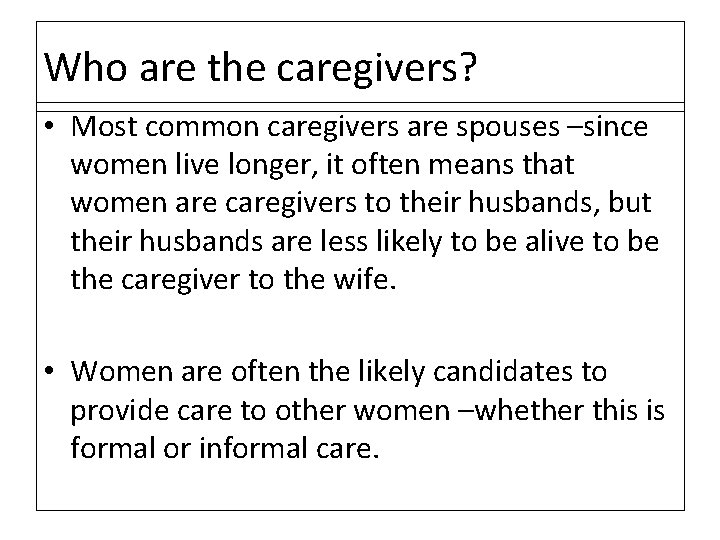 Who are the caregivers?

• Most common caregivers are spouses –since women live longer, it often means that women are caregivers to their husbands, but their husbands are less likely to be alive to be the caregiver to the wife.

• Women are often the likely candidates to provide care to other women –whether this is formal or informal care.